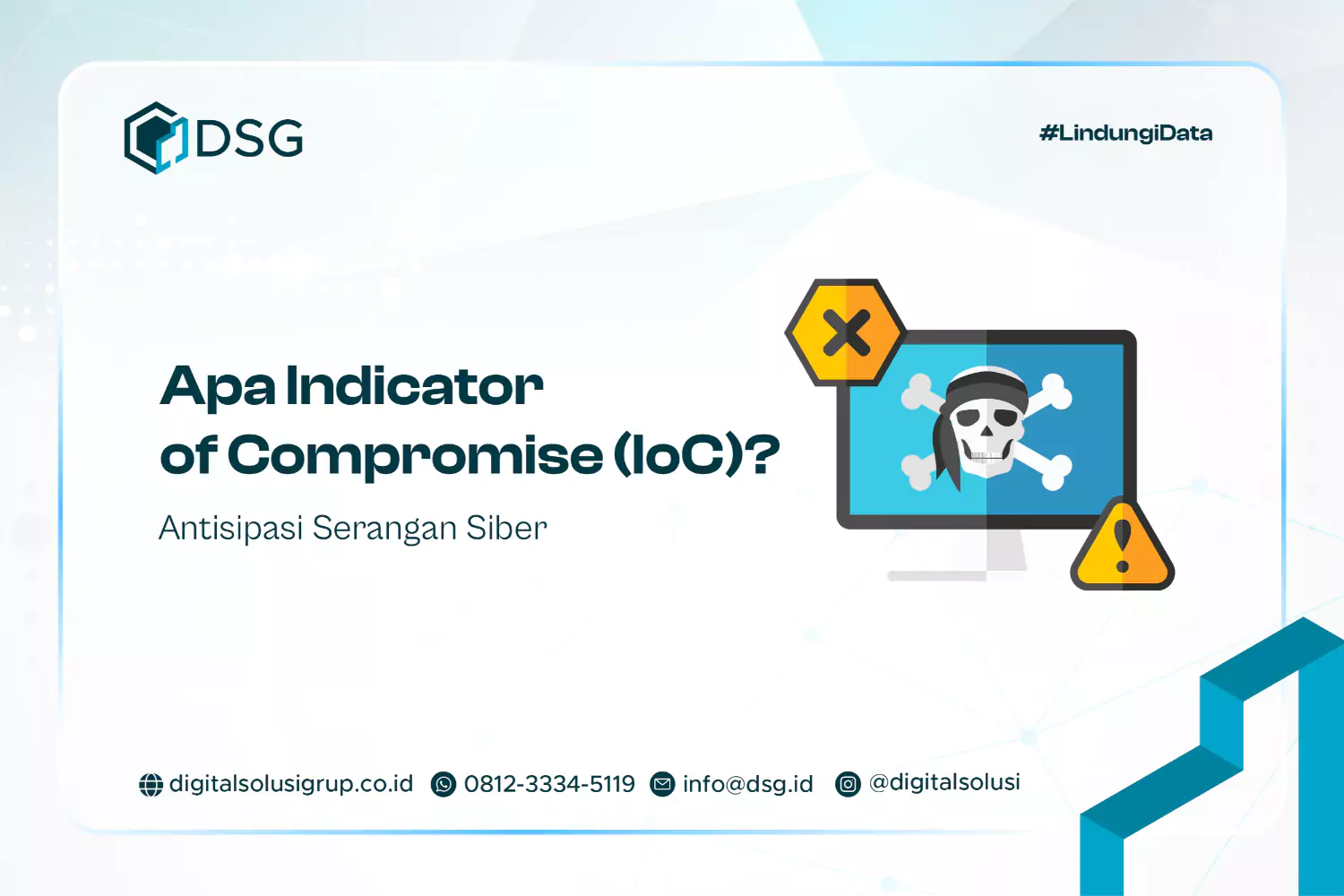 DSG

#LindungiData

Apa Indicator of Compromise (IoC)?

Antisipasi Serangan Siber

digitalsolusigrup.co.id 0812-3334-5119 info@dsg.id @digitalsolusi